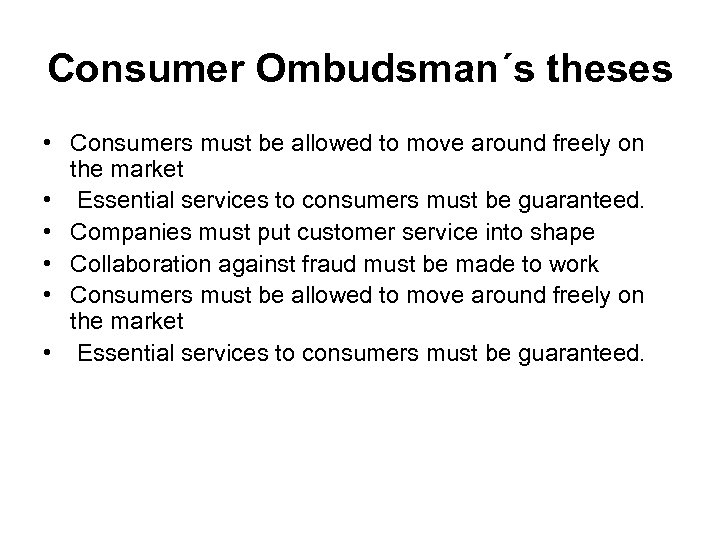 Consumer Ombudsman´s theses

• Consumers must be allowed to move around freely on the market
• Essential services to consumers must be guaranteed.
• Companies must put customer service into shape
• Collaboration against fraud must be made to work
• Consumers must be allowed to move around freely on the market
• Essential services to consumers must be guaranteed.